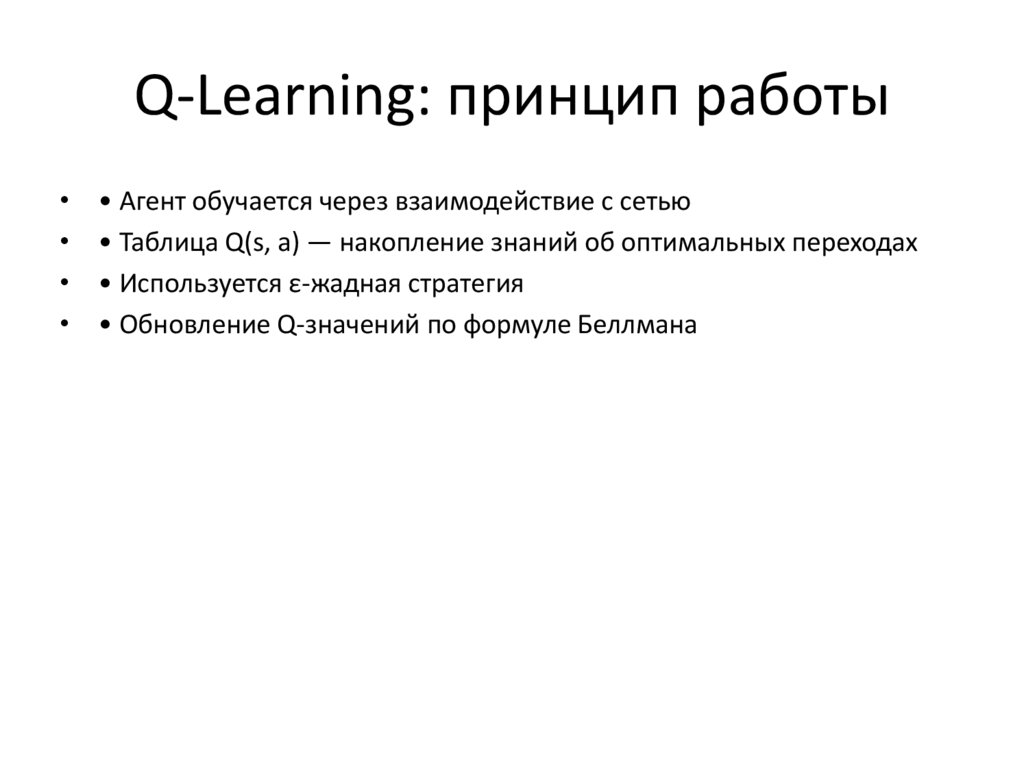 Q-Learning: принцип работы

• • Агент обучается через взаимодействие с сетью
• • Таблица Q(s, a) — накопление знаний об оптимальных переходах
• • Используется ε-жадная стратегия
• • Обновление Q-значений по формуле Беллмана